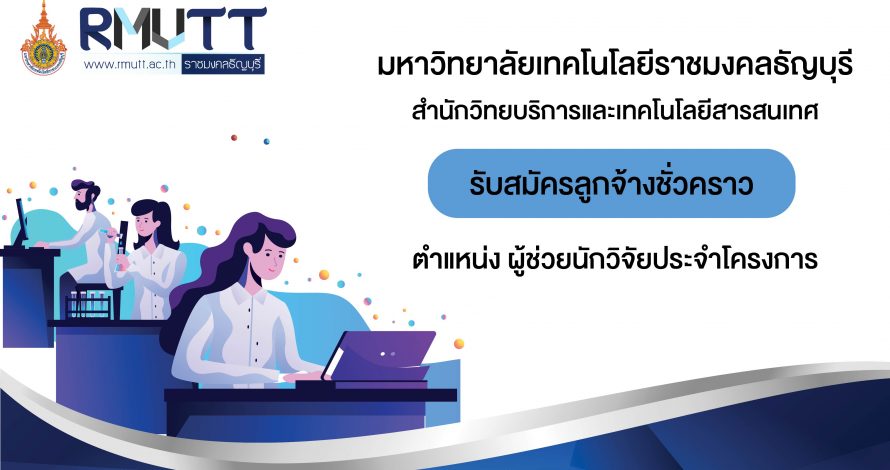 RMUTT
www.rmutt.ac.th ราชมงคลธัญบุรี

มหาวิทยาลัยเทคโนโลยีราชมงคลธัญบุรี
สำนักวิทยบริการและเทคโนโลยีสารสนเทศ

รับสมัครลูกจ้างชั่วคราว

ตำแหน่ง ผู้ช่วยนักวิจัยประจำโครงการ